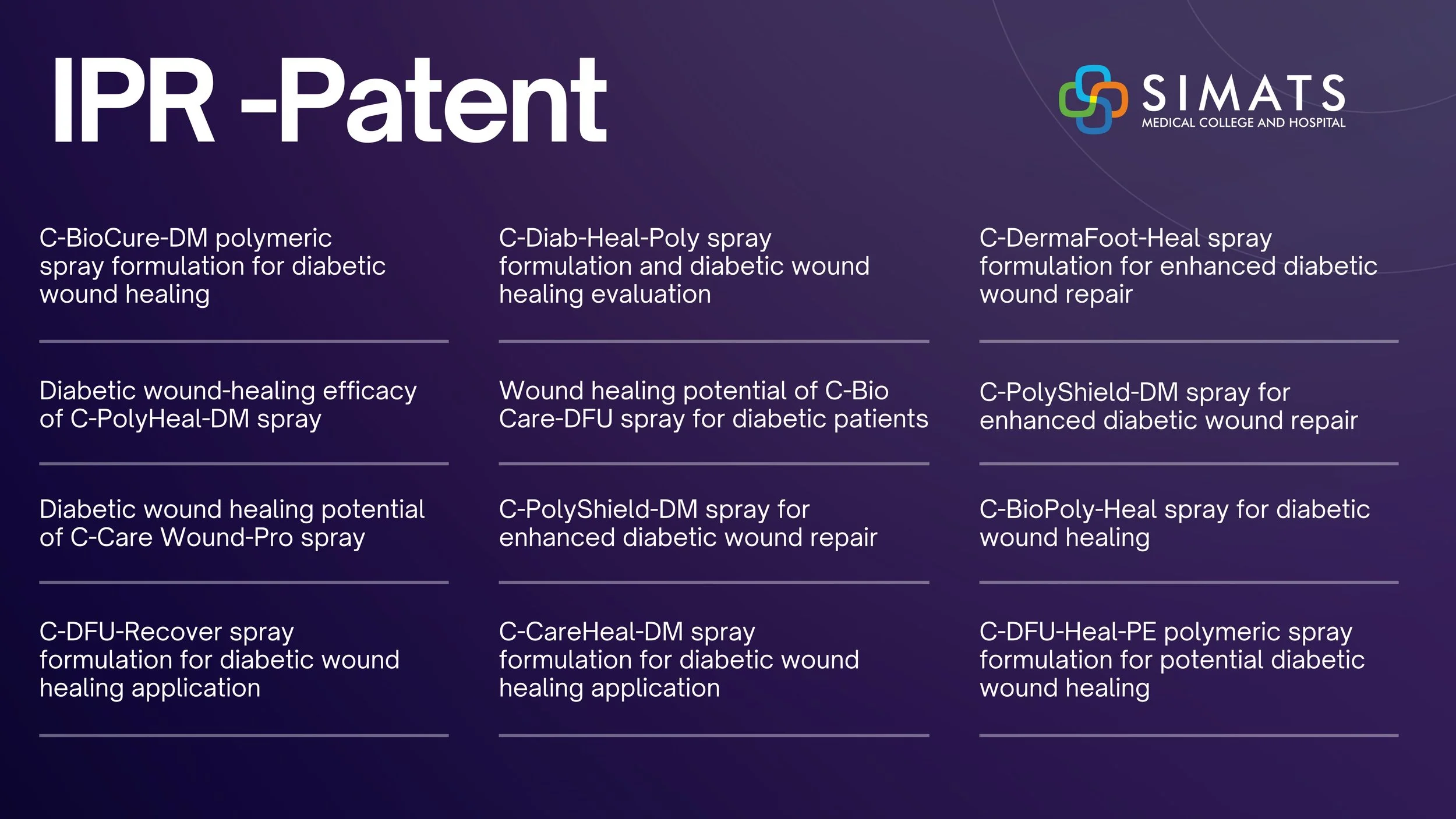 IPR -Patent

SIMATS
MEDICAL COLLEGE AND HOSPITAL

C-BioCure-DM polymeric spray formulation for diabetic wound healing

Diabetic wound-healing efficacy of C-PolyHeal-DM spray

Diabetic wound healing potential of C-Care Wound-Pro spray

C-DFU-Recover spray formulation for diabetic wound healing application

C-Diab-Heal-Poly spray formulation and diabetic wound healing evaluation

Wound healing potential of C-Bio Care-DFU spray for diabetic patients

C-PolyShield-DM spray for enhanced diabetic wound repair

C-CareHeal-DM spray formulation for diabetic wound healing application

C-DermaFoot-Heal spray formulation for enhanced diabetic wound repair

C-PolyShield-DM spray for enhanced diabetic wound repair

C-BioPoly-Heal spray for diabetic wound healing

C-DFU-Heal-PE polymeric spray formulation for potential diabetic wound healing